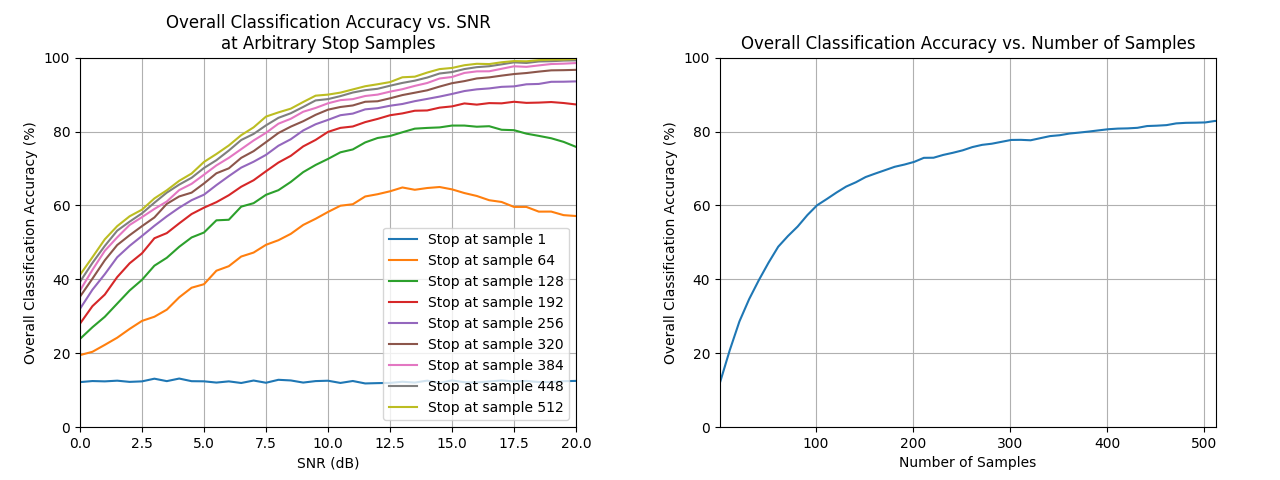 Overall Classification Accuracy vs. SNR
at Arbitrary Stop Samples

Overall Classification Accuracy (%)

100
80
60
40
20
0

0.0 2.5 5.0 7.5 10.0 12.5 15.0 17.5 20.0

SNR (dB)

Stop at sample 1
Stop at sample 64
Stop at sample 128
Stop at sample 192
Stop at sample 256
Stop at sample 320
Stop at sample 384
Stop at sample 448
Stop at sample 512

Overall Classification Accuracy vs. Number of Samples

Overall Classification Accuracy (%)

100
80
60
40
20
0

100 200 300 400 500

Number of Samples